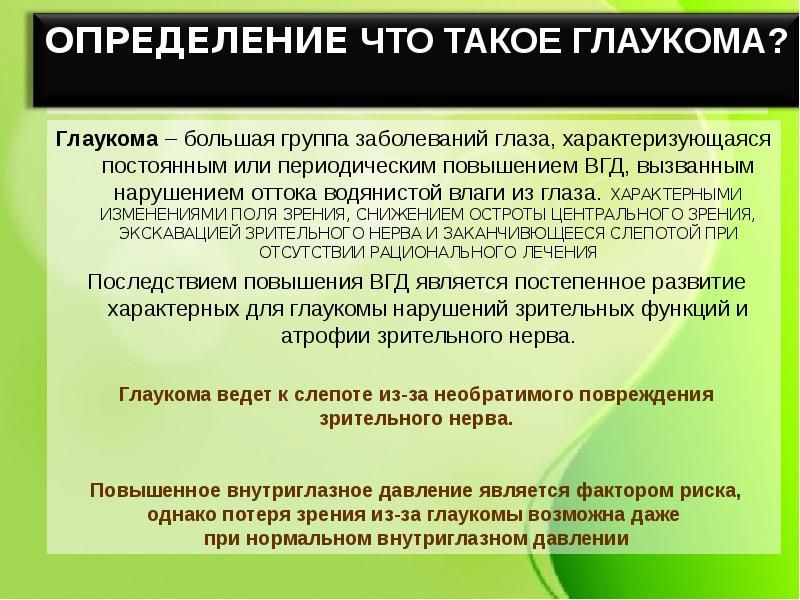 ОПРЕДЕЛЕНИЕ ЧТО ТАКОЕ ГЛАУКОМА?

Глаукома – большая группа заболеваний глаза, характеризующаяся постоянным или периодическим повышением ВГД, вызванным нарушением оттока водянистой влаги из глаза. ХАРАКТЕРНЫМИ ИЗМЕНЕНИЯМИ ПОЛЯ ЗРЕНИЯ, СНИЖЕНИЕМ ОСТРОТЫ ЦЕНТРАЛЬНОГО ЗРЕНИЯ, ЭКСКАВАЦИЕЙ ЗРИТЕЛЬНОГО НЕРВА И ЗАКАНЧИВЮЩЕЕСЯ СЛЕПОТОЙ ПРИ ОТСУТСТВИИ РАЦИОНАЛЬНОГО ЛЕЧЕНИЯ

Последствием повышения ВГД является постепенное развитие характерных для глаукомы нарушений зрительных функций и атрофии зрительного нерва.

Глаукома ведет к слепоте из-за необратимого повреждения зрительного нерва.

Повышенное внутриглазное давление является фактором риска, однако потеря зрения из-за глаукомы возможна даже при нормальном внутриглазном давлении